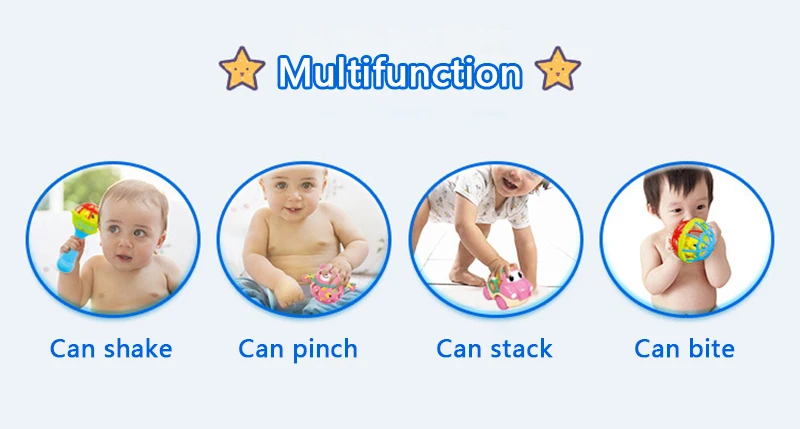 Multifunction

Can shake

Can pinch

Can stack

Can bite